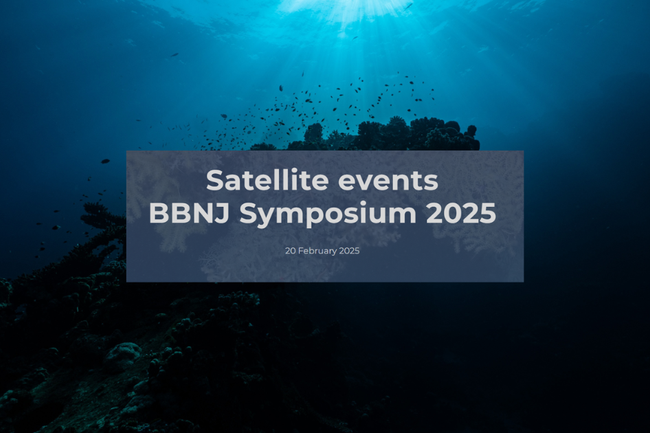 Satellite events
BBNJ Symposium 2025

20 February 2025